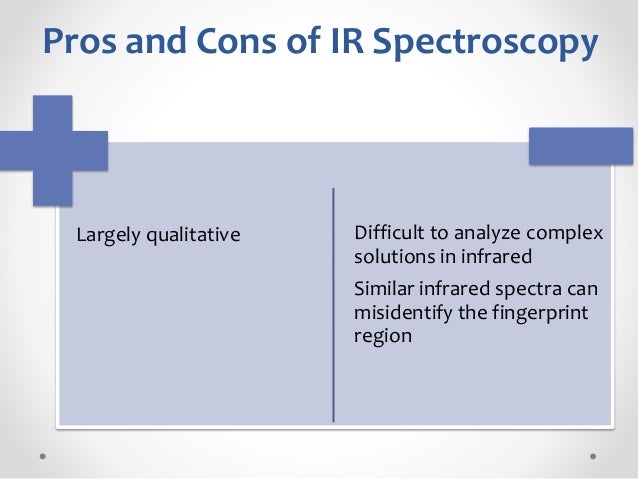 Pros and Cons of IR Spectroscopy

Largely qualitative

Difficult to analyze complex solutions in infrared

Similar infrared spectra can misidentify the fingerprint region